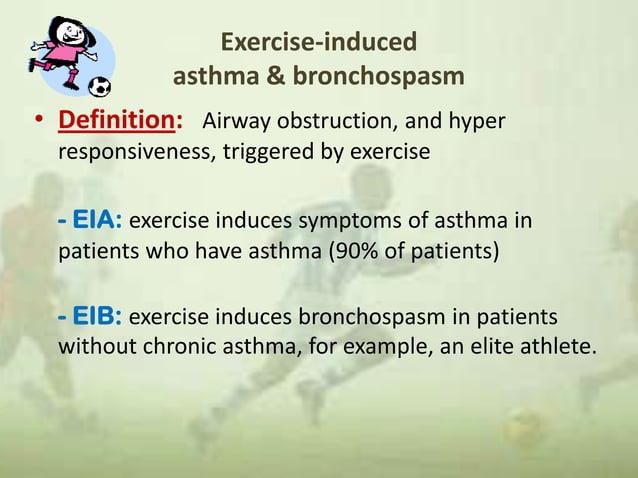 Exercise-induced asthma & bronchospasm

• Definition: Airway obstruction, and hyper responsiveness, triggered by exercise

- EIA: exercise induces symptoms of asthma in patients who have asthma (90% of patients)

- EIB: exercise induces bronchospasm in patients without chronic asthma, for example, an elite athlete.